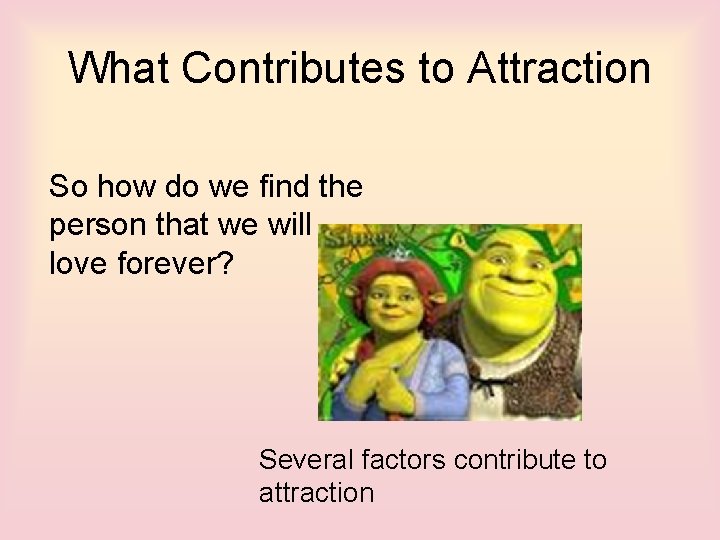 What Contributes to Attraction

So how do we find the person that we will love forever?

Shrek

Several factors contribute to attraction